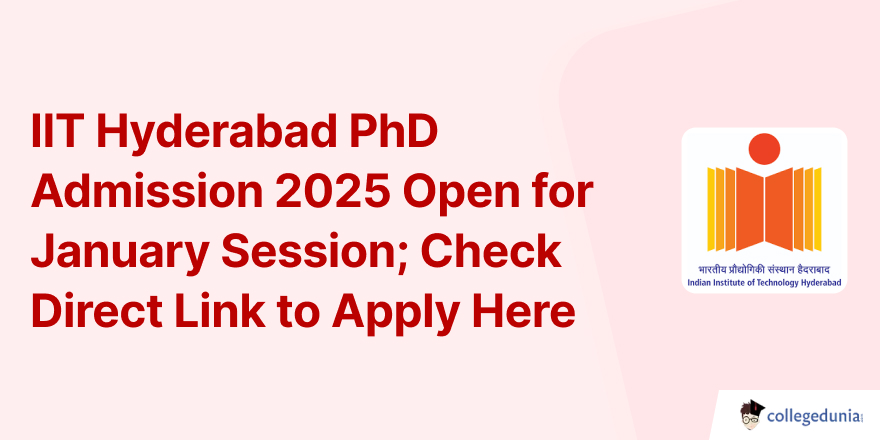 IIT Hyderabad PhD Admission 2025 Open for January Session; Check Direct Link to Apply Here

भारतीय प्रौद्योगिकी संस्थान हैदराबाद
Indian Institute of Technology Hyderabad

collegedunia